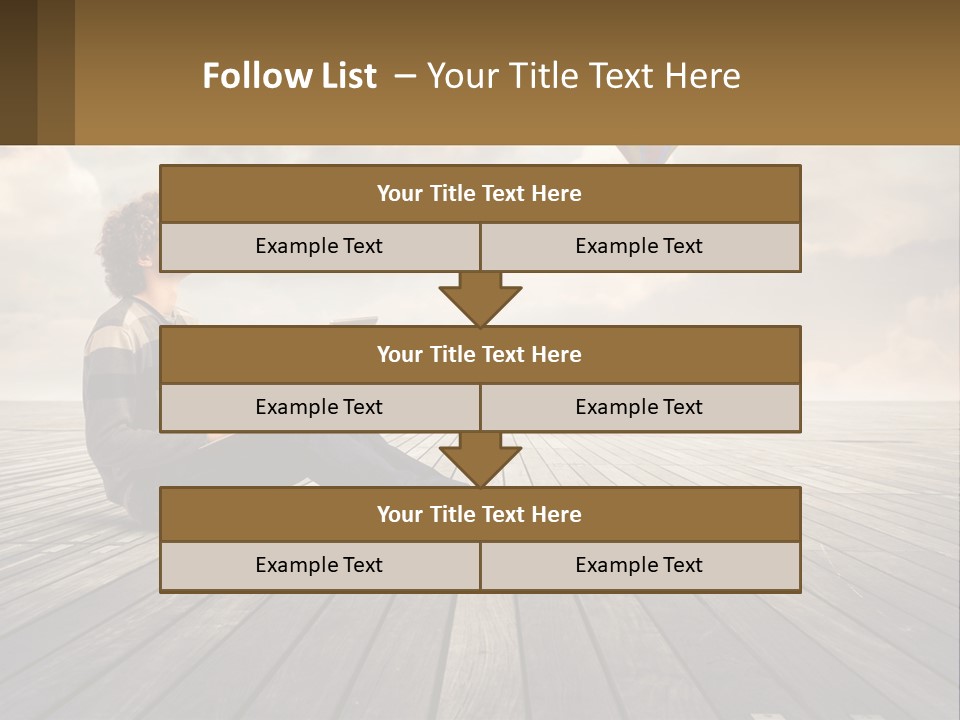 Follow List – Your Title Text Here

Your Title Text Here

Example Text

Example Text

Your Title Text Here

Example Text

Example Text

Your Title Text Here

Example Text

Example Text